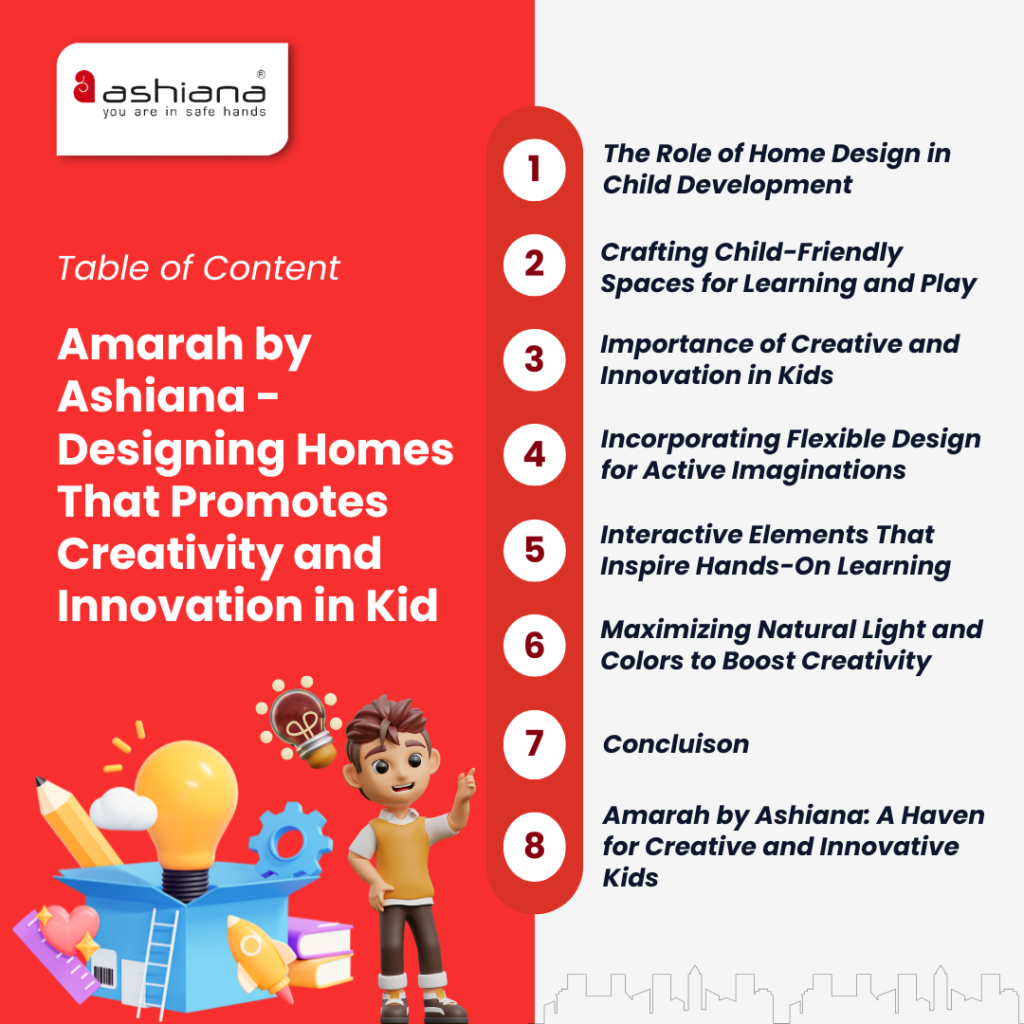 ashiana®
you are in safe hands

Table of Content

Amarah by Ashiana - Designing Homes That Promotes Creativity and Innovation in Kid

1 The Role of Home Design in Child Development

2 Crafting Child-Friendly Spaces for Learning and Play

3 Importance of Creative and Innovation in Kids

4 Incorporating Flexible Design for Active Imaginations

5 Interactive Elements That Inspire Hands-On Learning

6 Maximizing Natural Light and Colors to Boost Creativity

7 Concluison

8 Amarah by Ashiana: A Haven for Creative and Innovative Kids